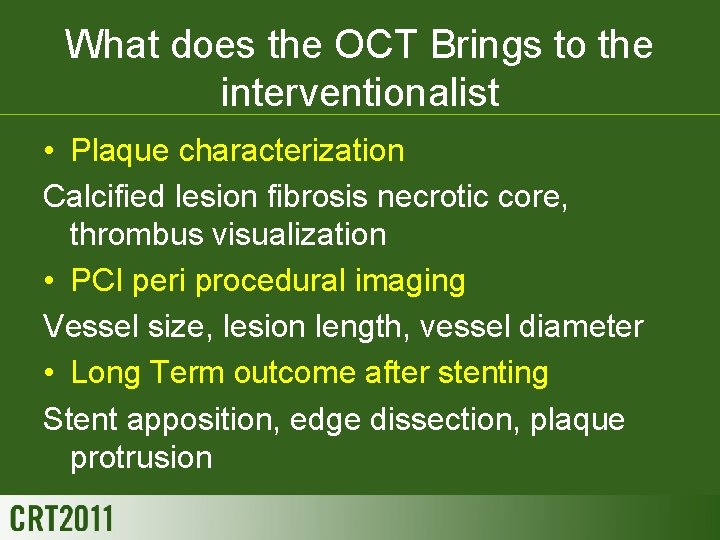 What does the OCT Brings to the interventionalist

• Plaque characterization

Calcified lesion fibrosis necrotic core, thrombus visualization

• PCI peri procedural imaging

Vessel size, lesion length, vessel diameter

• Long Term outcome after stenting

Stent apposition, edge dissection, plaque protrusion

CRT2011